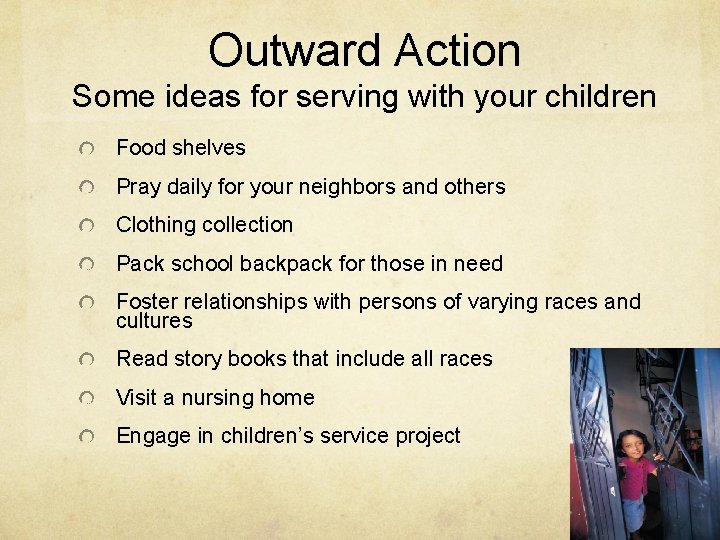 Outward Action

Some ideas for serving with your children

Food shelves

Pray daily for your neighbors and others

Clothing collection

Pack school backpack for those in need

Foster relationships with persons of varying races and cultures

Read story books that include all races

Visit a nursing home

Engage in children's service project